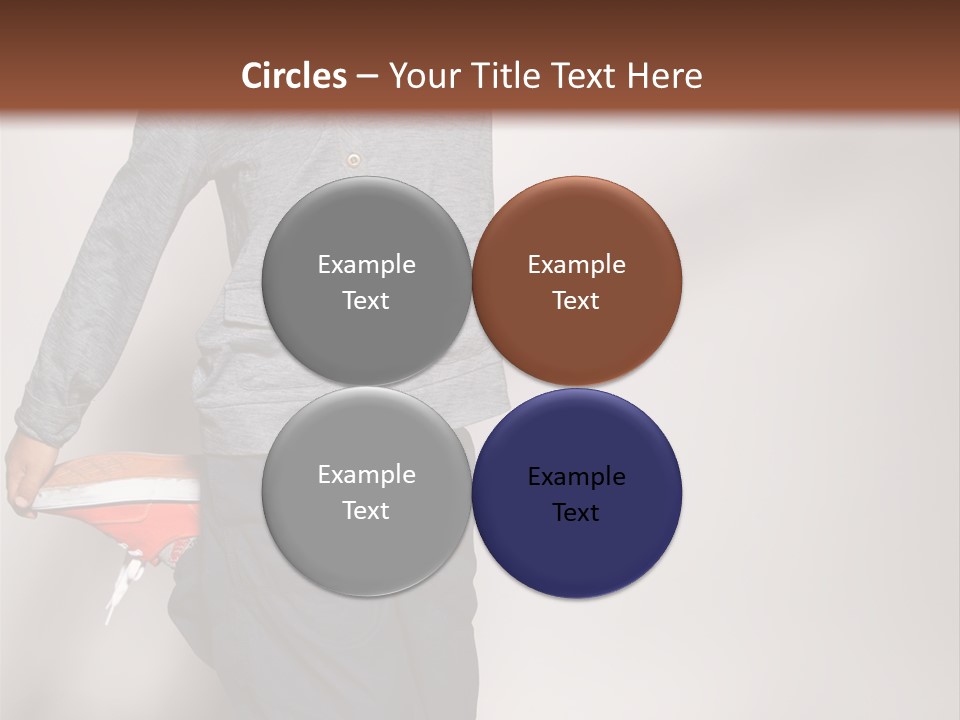 Circles – Your Title Text Here

Example Text

Example Text

Example Text

Example Text